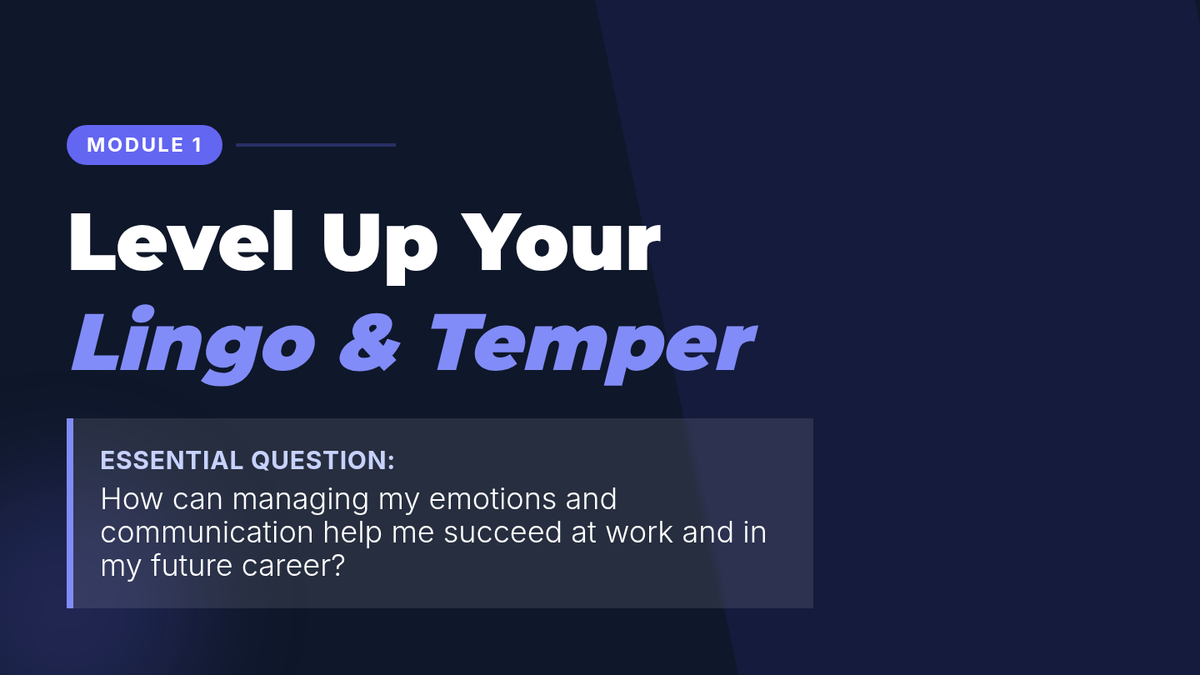 MODULE 1

Level Up Your
Lingo & Temper

ESSENTIAL QUESTION:
How can managing my emotions and communication help me succeed at work and in my future career?